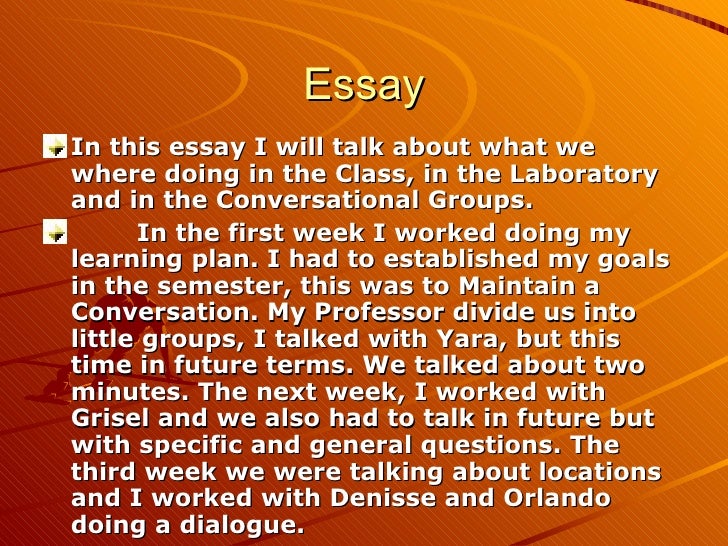 Essay

In this essay I will talk about what we where doing in the Class, in the Laboratory and in the Conversational Groups.

In the first week I worked doing my learning plan. I had to established my goals in the semester, this was to Maintain a Conversation. My Professor divide us into little groups, I talked with Yara, but this time in future terms. We talked about two minutes. The next week, I worked with Grisel and we also had to talk in future but with specific and general questions. The third week we were talking about locations and I worked with Denisse and Orlando doing a dialogue.